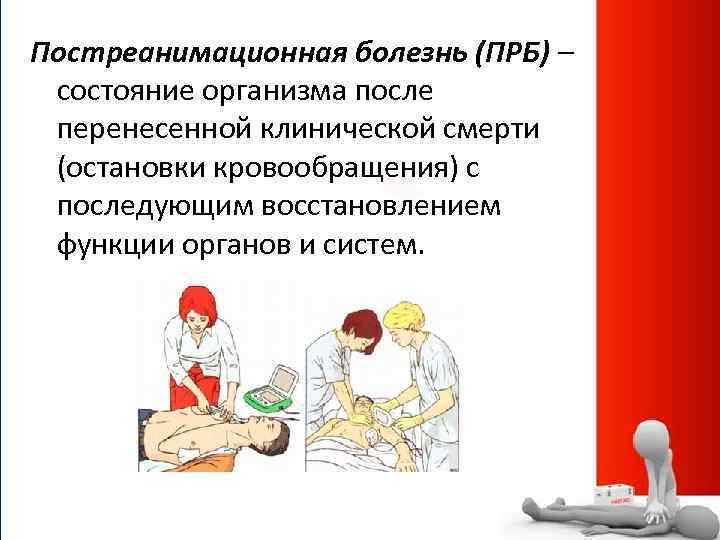 Постреанимационная болезнь (ПРБ) – состояние организма после перенесенной клинической смерти (остановки кровообращения) с последующим восстановлением функции органов и систем.